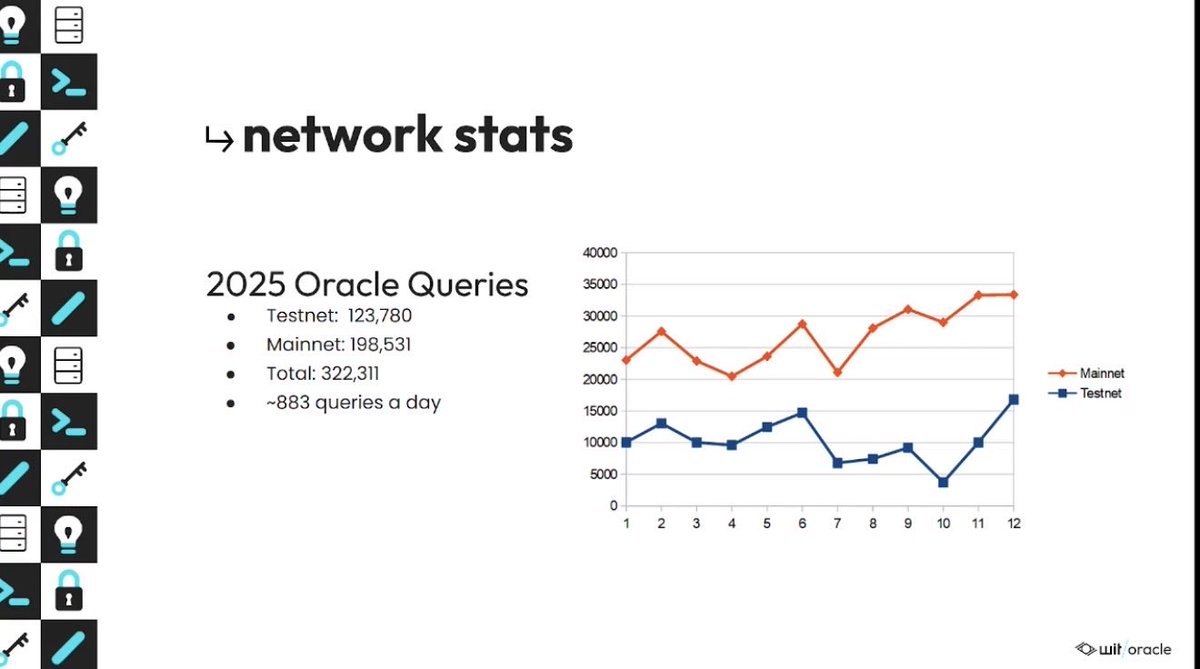 ↳ network stats

2025 Oracle Queries

- Testnet: 123,780
- Mainnet: 198,531
- Total: 322,311
- ~883 queries a day

40000
35000
30000
25000
20000
15000
10000
5000
0
1 2 3 4 5 6 7 8 9 10 11 12

Mainnet
Testnet

wit/oracle